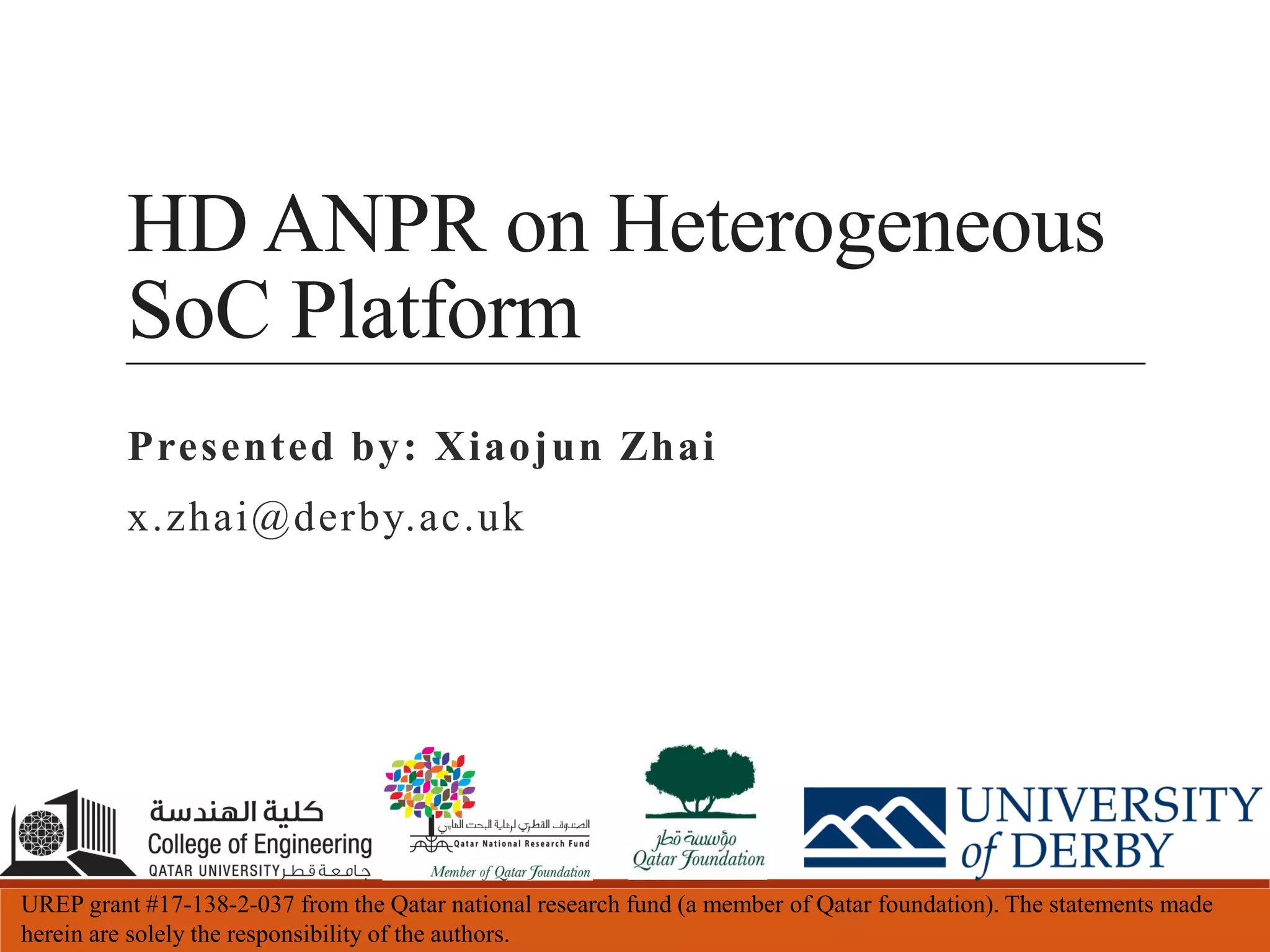 HD ANPR on Heterogeneous SoC Platform

Presented by: Xiaojun Zhai

x.zhai@derby.ac.uk

كلية الهندسة
College of Engineering
QATAR UNIVERSITY جامعة قطر

الصندوق القطري لرعاية البحث العلمي
Qatar National Research Fund
Member of Qatar Foundation

مؤسسة قطر
Qatar Foundation

UNIVERSITY of DERBY

UREP grant #17-138-2-037 from the Qatar national research fund (a member of Qatar foundation). The statements made herein are solely the responsibility of the authors.